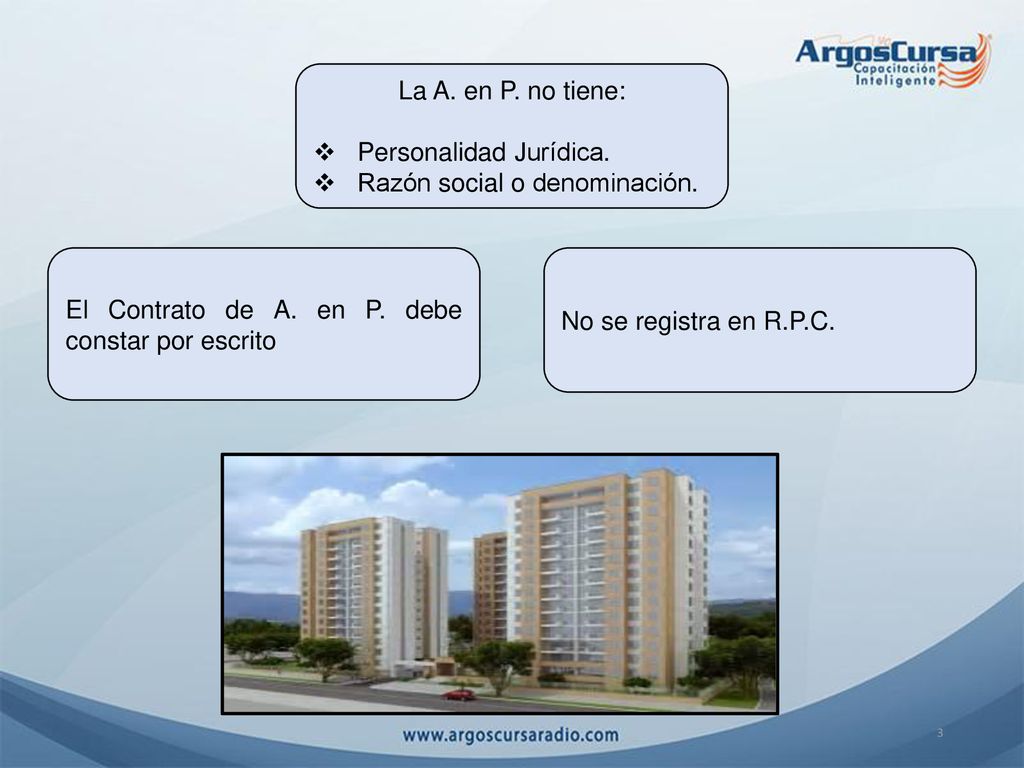 ArgosCursa
Capacitación Inteligente

La A. en P. no tiene:

❖ Personalidad Jurídica.
❖ Razón social o denominación.

El Contrato de A. en P. debe constar por escrito

No se registra en R.P.C.

www.argoscursaradio.com

3